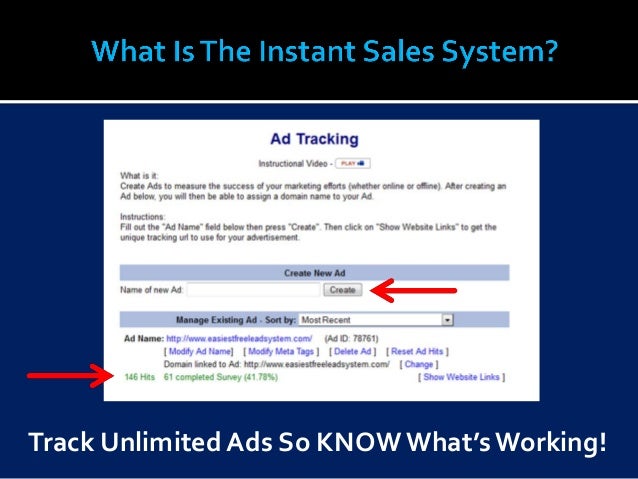 What Is The Instant Sales System?

Ad Tracking

Instructional Video - PLAY

What is it:
Create Ads to measure the success of your marketing efforts (whether online or offline). After creating an Ad below, you will then be able to assign a domain name to your Ad.

Instructions:
Fill out the "Ad Name" field below then press "Create". Then click on "Show Website Links" to get the unique tracking url to use for your advertisement.

Create New Ad

Name of new Ad: Create

Manage Existing Ad - Sort by: Most Recent

Ad Name: http://www.easiestfreeleadsystem.com/ (Ad ID: 78761)
[ Modify Ad Name ] [ Modify Meta Tags ] [ Delete Ad ] [ Reset Ad Hits ]
Domain linked to Ad: http://www.easiestfreeleadsystem.com/ [ Change ]
146 Hits 61 completed Survey (41.78%) [ Show Website Links ]

Track Unlimited Ads So KNOW What's Working!